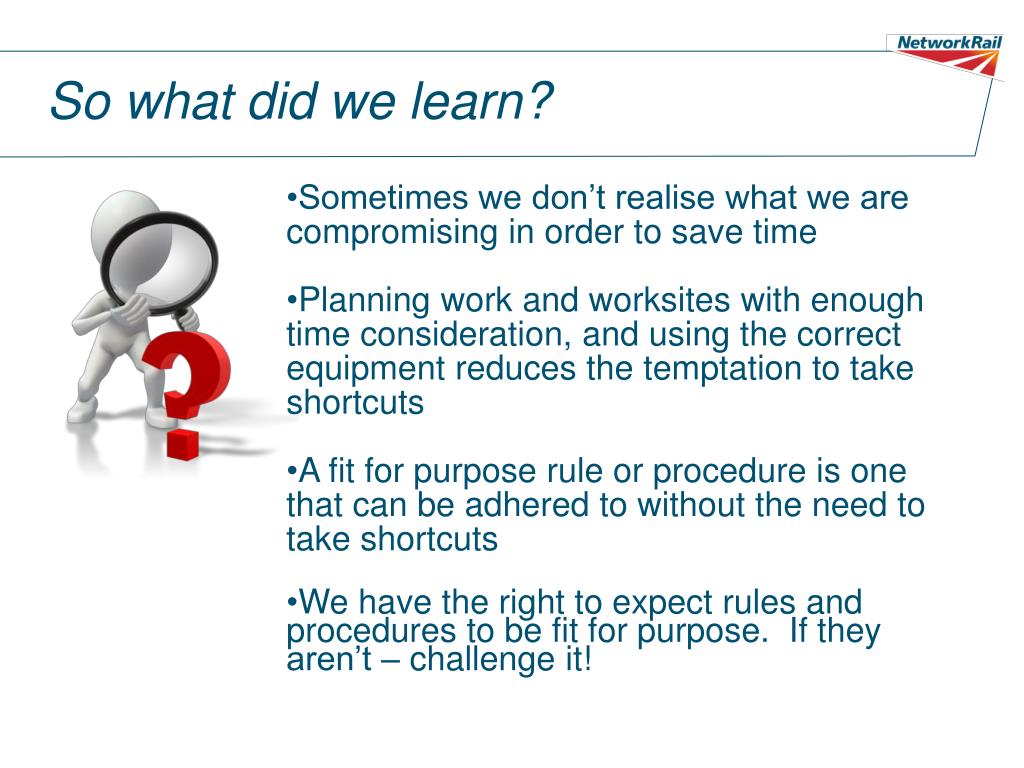 NetworkRail

So what did we learn?

•Sometimes we don’t realise what we are compromising in order to save time

•Planning work and worksites with enough time consideration, and using the correct equipment reduces the temptation to take shortcuts

•A fit for purpose rule or procedure is one that can be adhered to without the need to take shortcuts

•We have the right to expect rules and procedures to be fit for purpose.  If they aren’t – challenge it!